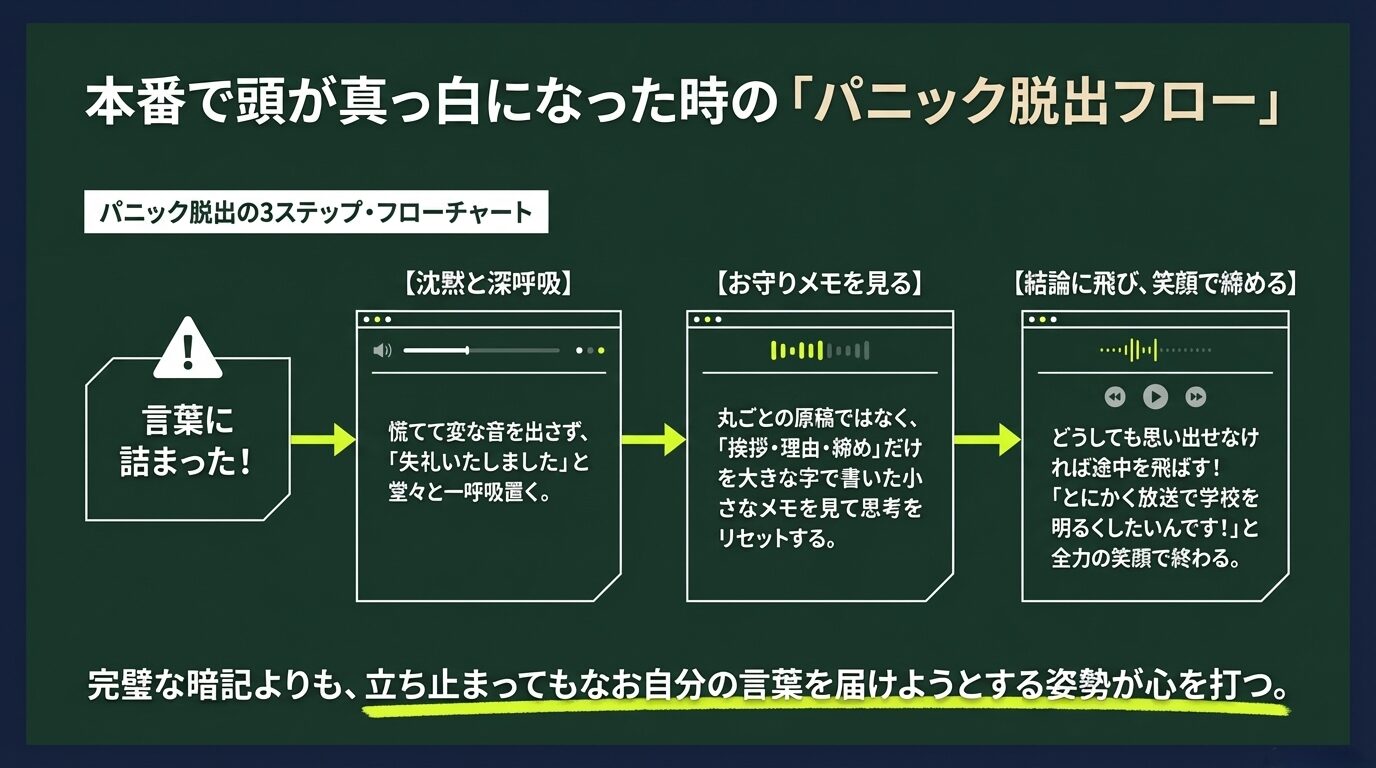 本番で頭が真っ白になった時の「パニック脱出フロー」

パニック脱出の3ステップ・フローチャート

言葉に詰まった！

【沈黙と深呼吸】

慌てて変な音を出さず、「失礼いたしました」と堂々と一呼吸置く。

【お守りメモを見る】

丸ごとの原稿ではなく、「挨拶・理由・締め」だけを大きな字で書いた小さなメモを見て思考をリセットする。

【結論に飛び、笑顔で締める】

どうしても思い出せなければ途中を飛ばす！「とにかく放送で学校を明るくしたいんです！」と全力の笑顔で終わる。

完璧な暗記よりも、立ち止まってもなお自分の言葉を届けようとする姿勢が心を打つ。